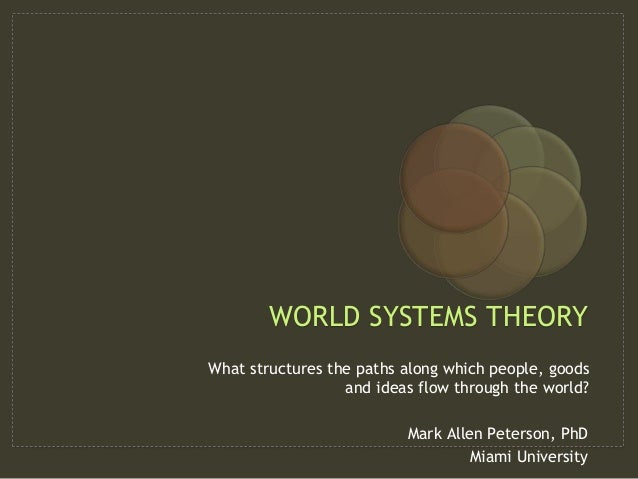 WORLD SYSTEMS THEORY

What structures the paths along which people, goods and ideas flow through the world?

Mark Allen Peterson, PhD
Miami University